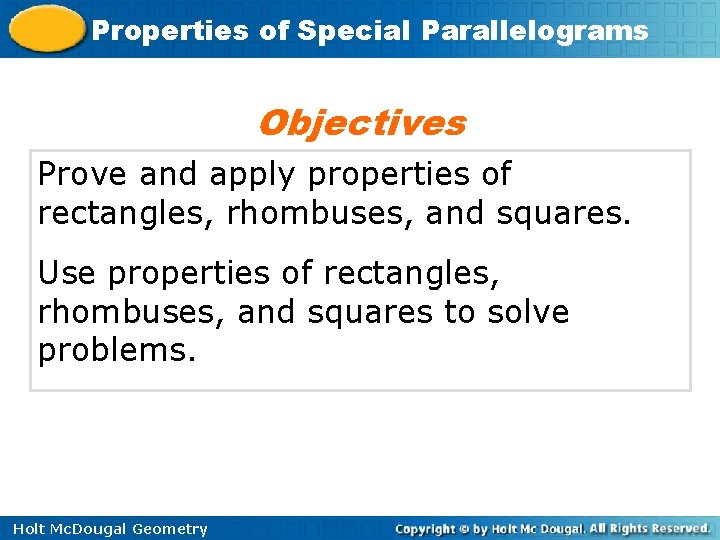 Properties of Special Parallelograms

Objectives

Prove and apply properties of rectangles, rhombuses, and squares.

Use properties of rectangles, rhombuses, and squares to solve problems.

Holt McDougal Geometry

Copyright © by Holt Mc Dougal. All Rights Reserved.